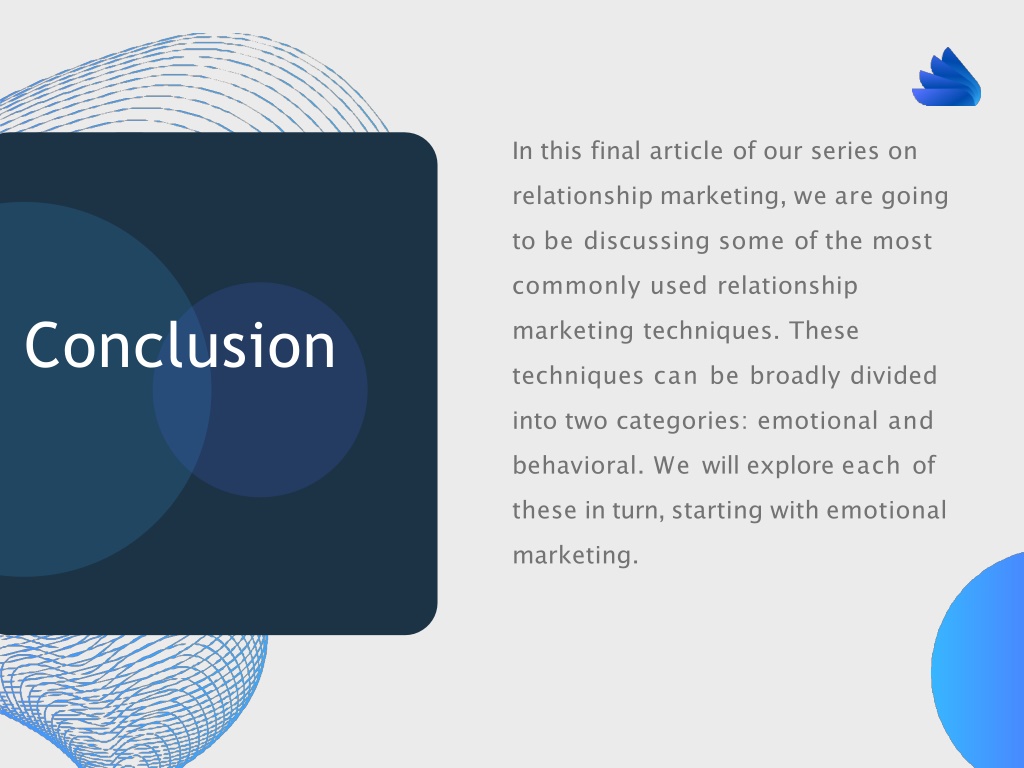 Conclusion

In this final article of our series on relationship marketing, we are going to be discussing some of the most commonly used relationship marketing techniques. These techniques can be broadly divided into two categories: emotional and behavioral. We will explore each of these in turn, starting with emotional marketing.